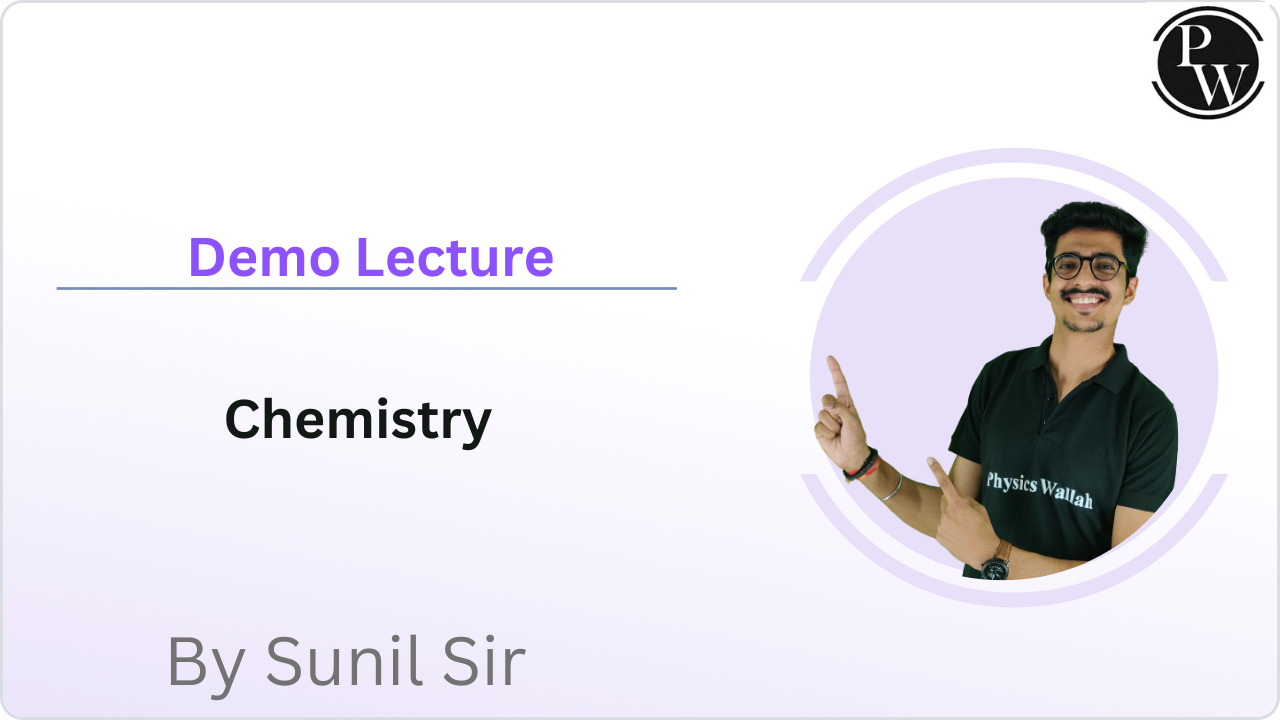 PW

Demo Lecture

Chemistry

Physics Wallah

By Sunil Sir